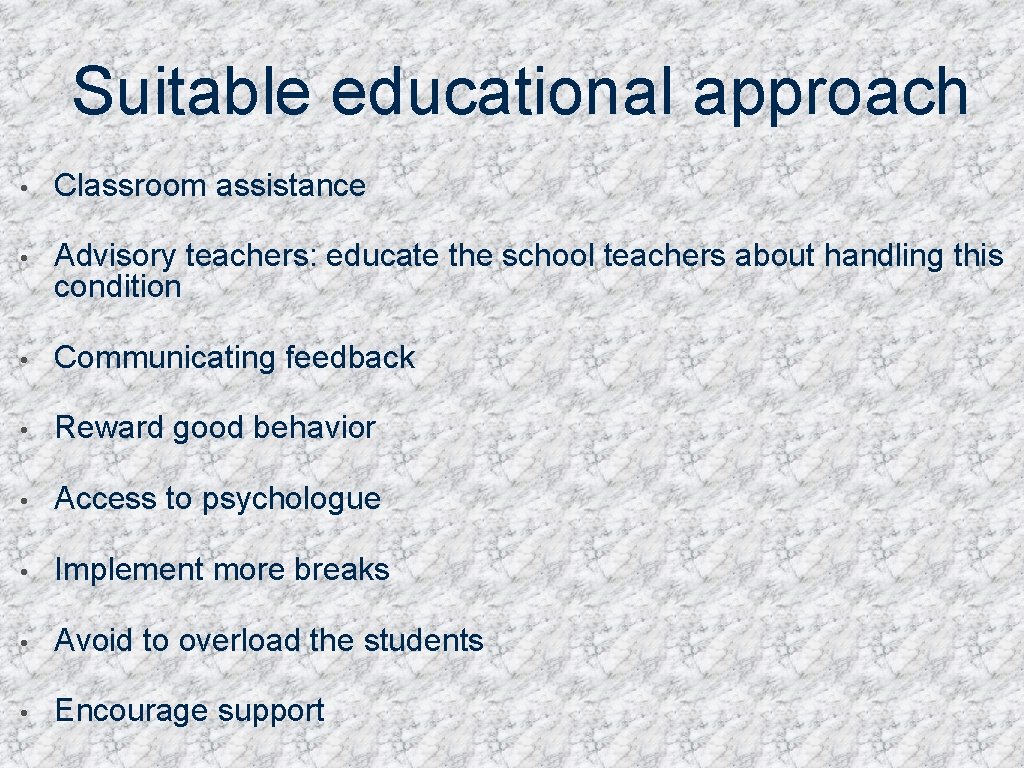 Suitable educational approach

• Classroom assistance

• Advisory teachers: educate the school teachers about handling this condition

• Communicating feedback

• Reward good behavior

• Access to psychologue

• Implement more breaks

• Avoid to overload the students

• Encourage support